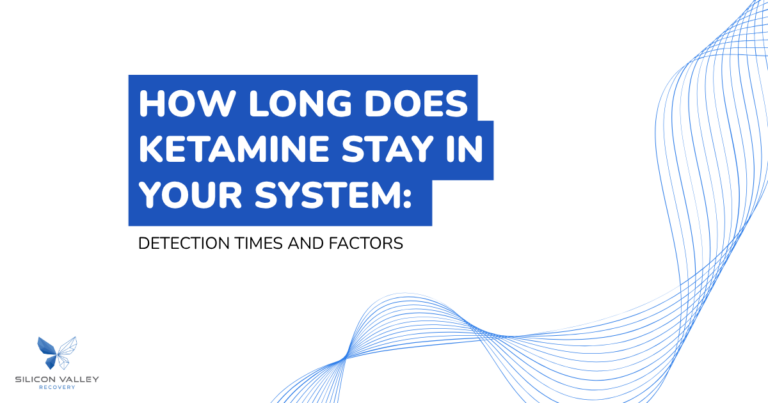 HOW LONG DOES KETAMINE STAY IN YOUR SYSTEM:

DETECTION TIMES AND FACTORS

SILICON VALLEY
RECOVERY